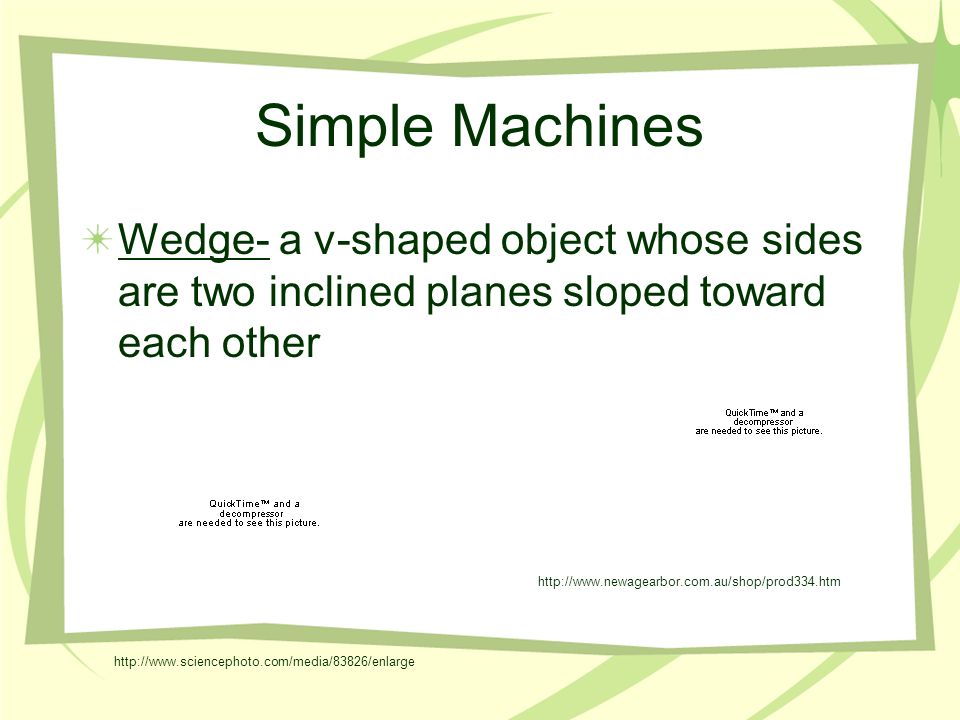 Simple Machines

Wedge- a v-shaped object whose sides are two inclined planes sloped toward each other

QuickTime™ and a decompressor are needed to see this picture.

QuickTime™ and a decompressor are needed to see this picture.

http://www.newagearbor.com.au/shop/prod334.htm

http://www.sciencephoto.com/media/83826/enlarge